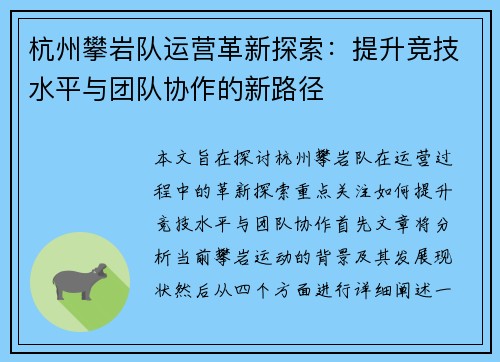 杭州攀岩队运营革新探索：提升竞技水平与团队协作的新路径

本文旨在探讨杭州攀岩队在运营过程中的革新探索重点关注如何提升竞技水平与团队协作首先文章将分析当前攀岩运动的背景及其发展现状然后从四个方面进行详细阐述一